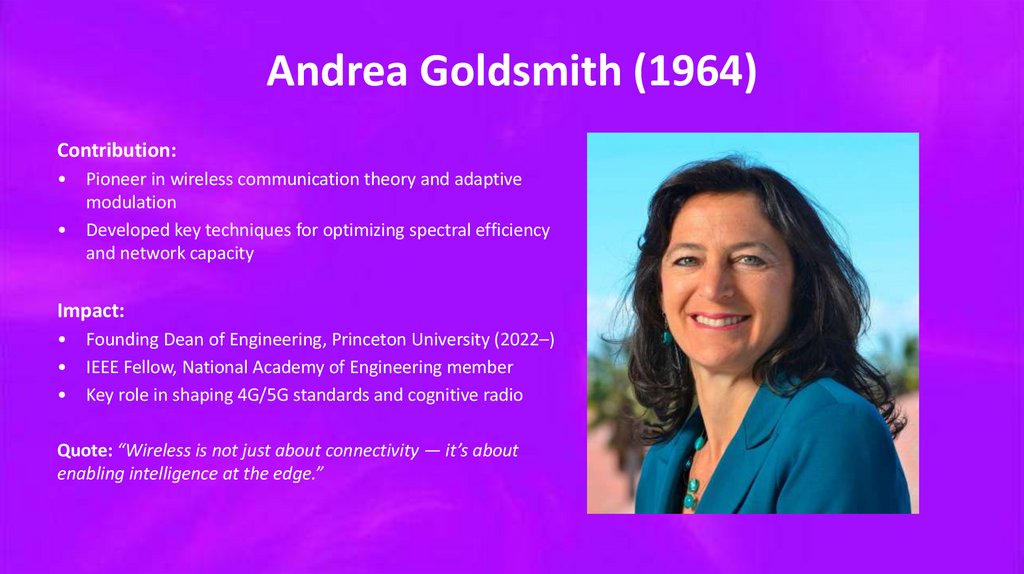 Andrea Goldsmith (1964)

Contribution:

• Pioneer in wireless communication theory and adaptive modulation
• Developed key techniques for optimizing spectral efficiency and network capacity

Impact:

• Founding Dean of Engineering, Princeton University (2022–)
• IEEE Fellow, National Academy of Engineering member
• Key role in shaping 4G/5G standards and cognitive radio

Quote: “Wireless is not just about connectivity — it’s about enabling intelligence at the edge.”